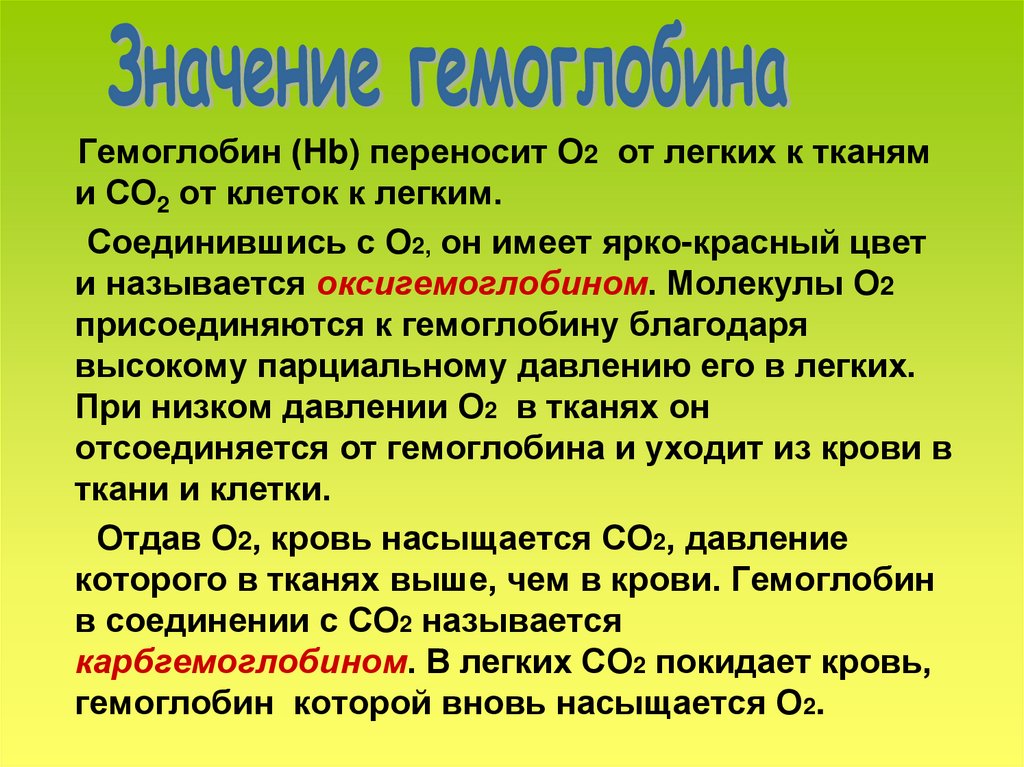 Значение гемоглобина

Гемоглобин (Hb) переносит $O_2$ от легких к тканям и $CO_2$ от клеток к легким.

Соединившись с $O_2$, он имеет ярко-красный цвет и называется оксигемоглобином. Молекулы $O_2$ присоединяются к гемоглобину благодаря высокому парциальному давлению его в легких. При низком давлении $O_2$ в тканях он отсоединяется от гемоглобина и уходит из крови в ткани и клетки.

Отдав $O_2$, кровь насыщается $CO_2$, давление которого в тканях выше, чем в крови. Гемоглобин в соединении с $CO_2$ называется карбгемоглобином. В легких $CO_2$ покидает кровь, гемоглобин которой вновь насыщается $O_2$.